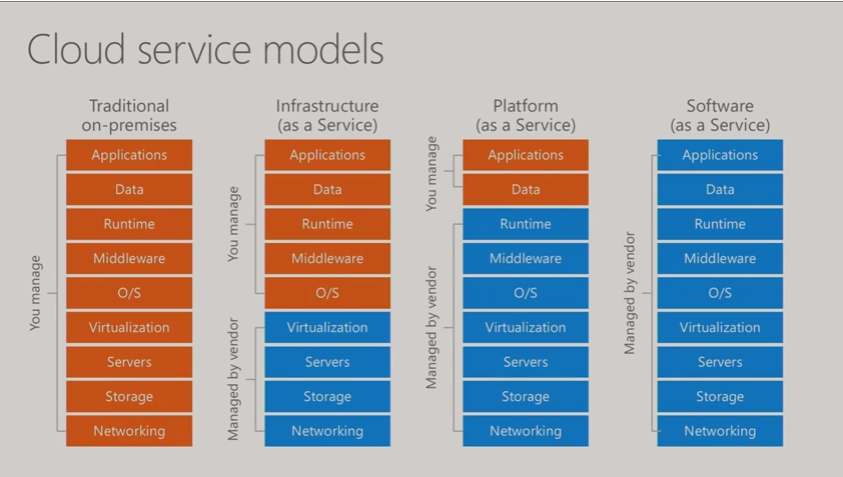 Cloud service models

Traditional on-premises

You manage

Applications
Data
Runtime
Middleware
O/S
Virtualization
Servers
Storage
Networking

Infrastructure (as a Service)

You manage

Applications
Data
Runtime
Middleware
O/S

Managed by vendor

Virtualization
Servers
Storage
Networking

Platform (as a Service)

You manage

Applications
Data

Managed by vendor

Runtime
Middleware
O/S
Virtualization
Servers
Storage
Networking

Software (as a Service)

Managed by vendor

Applications
Data
Runtime
Middleware
O/S
Virtualization
Servers
Storage
Networking